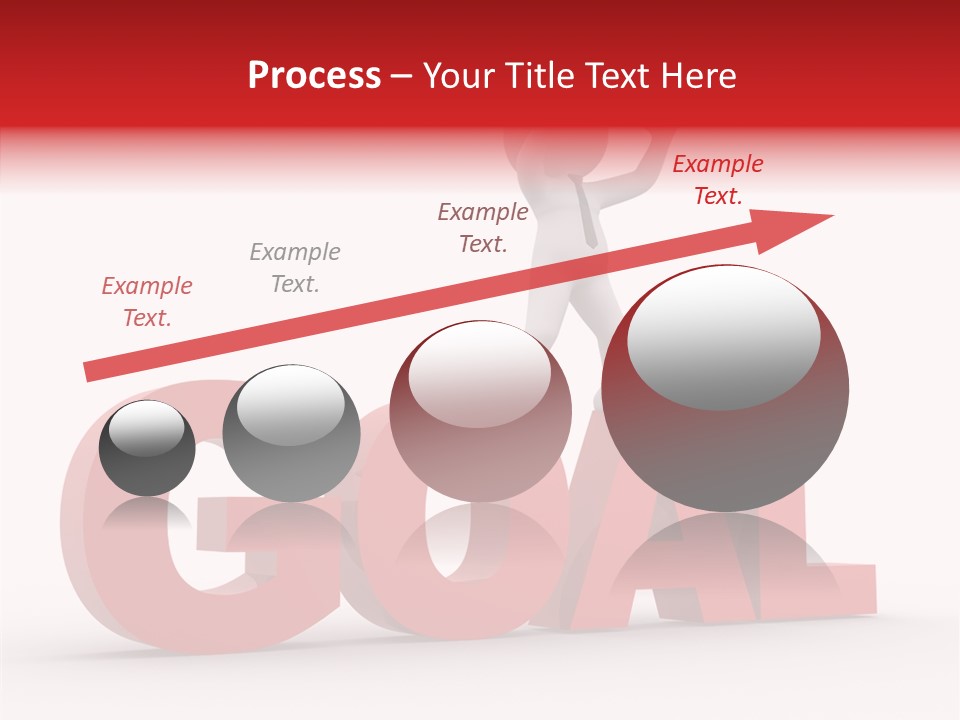 Process – Your Title Text Here

Example Text.

Example Text.

Example Text.

Example Text.

GOAL